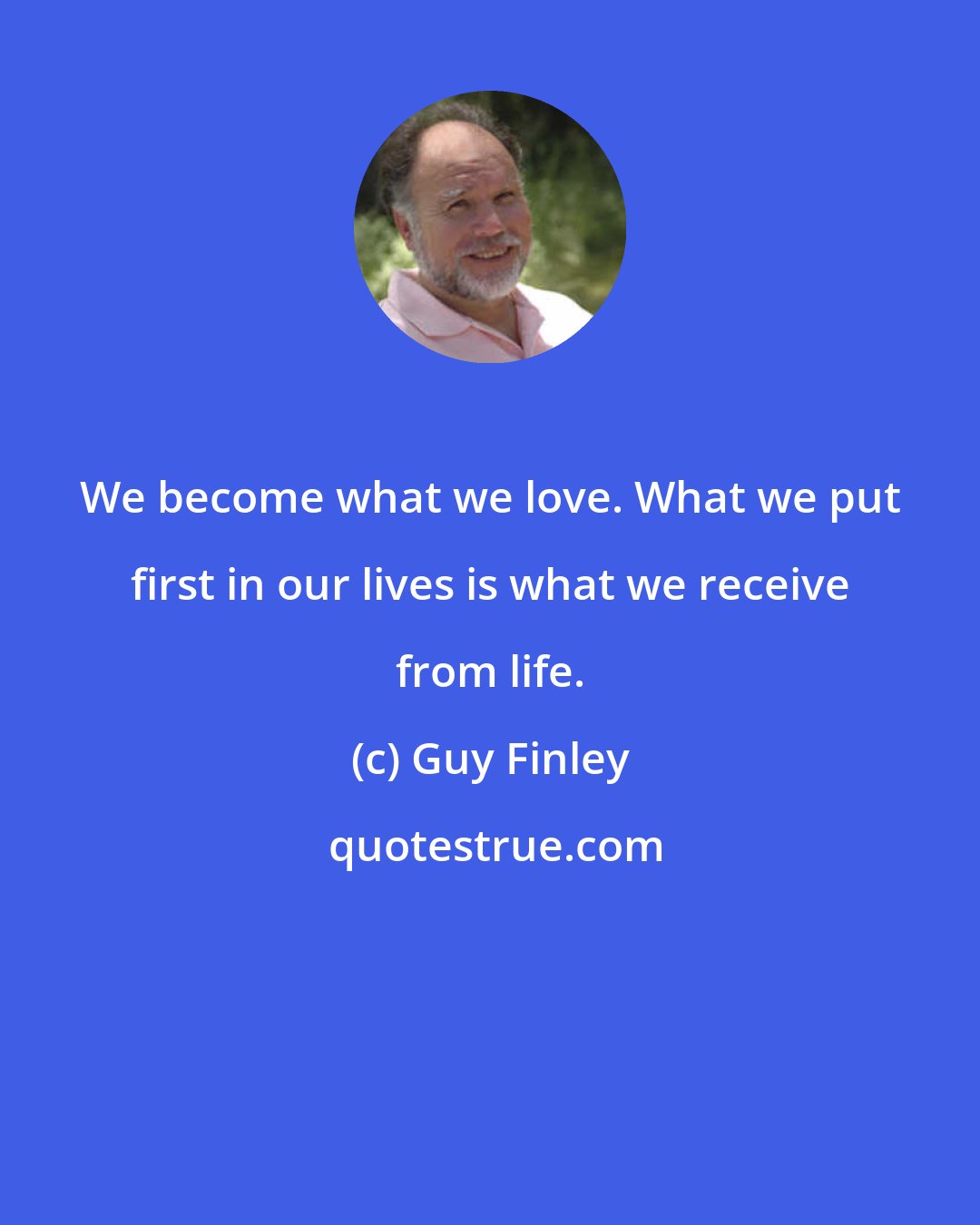 We become what we love. What we put first in our lives is what we receive from life.

(c) Guy Finley

quotestrue.com